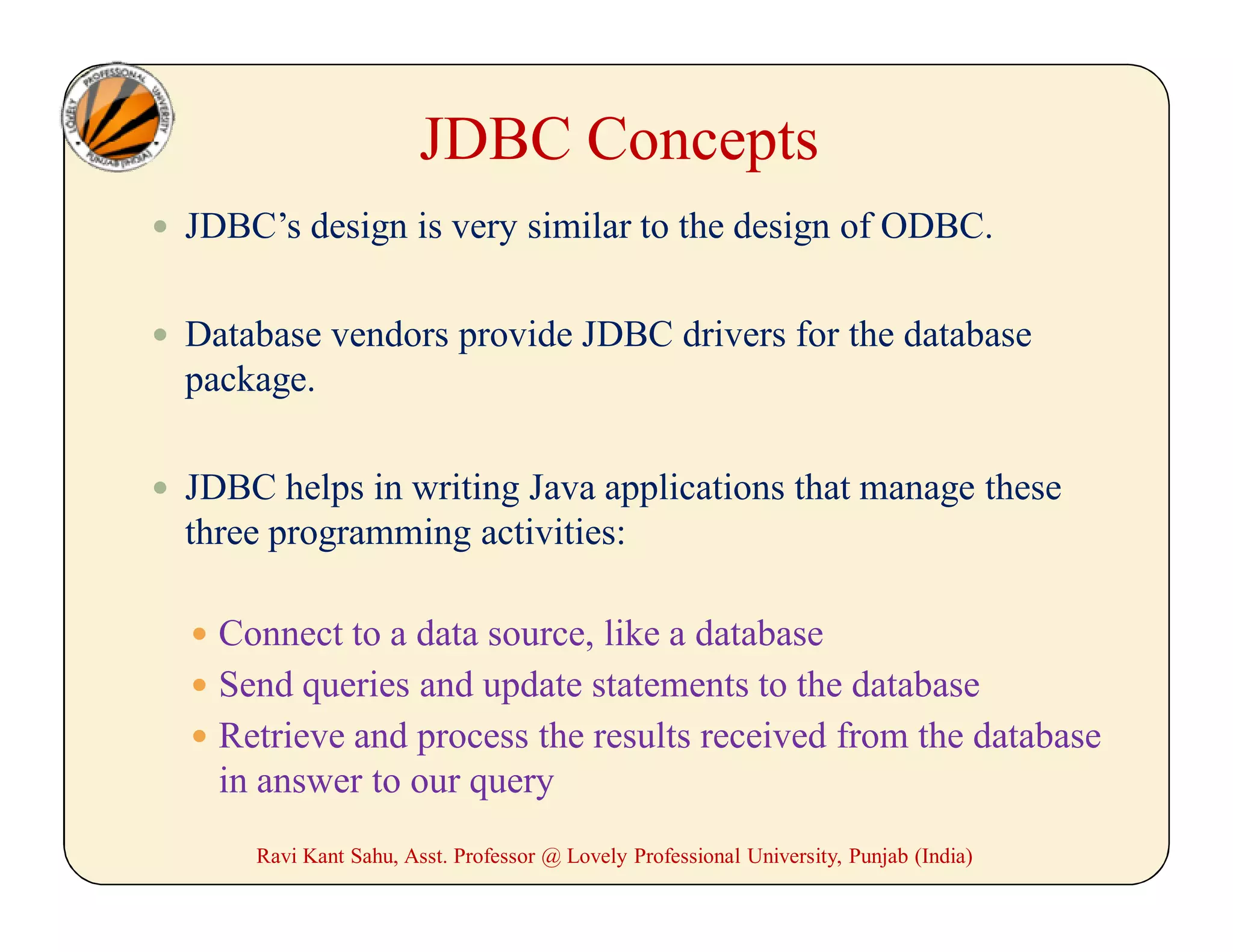 LOVELY PROFESSIONAL UNIVERSITY PUNJAB (INDIA)

JDBC Concepts

• JDBC's design is very similar to the design of ODBC.

• Database vendors provide JDBC drivers for the database package.

• JDBC helps in writing Java applications that manage these three programming activities:

• Connect to a data source, like a database
• Send queries and update statements to the database
• Retrieve and process the results received from the database in answer to our query

Ravi Kant Sahu, Asst. Professor @ Lovely Professional University, Punjab (India)